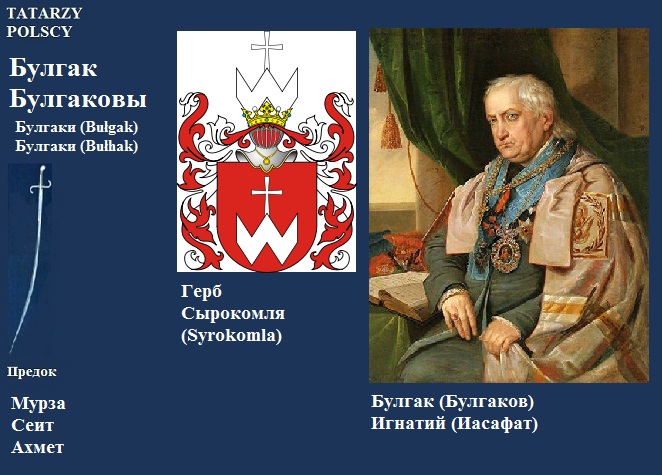 TATARZY POLSCY

Булгак Булгаковы

Булгаки (Bułgak)
Булгаки (Bułhak)

Предок

Мурза Сеит Ахмет

Герб Сырокомля (Syrokomla)

Булгак (Булгаков) Игнатий (Иасафат)